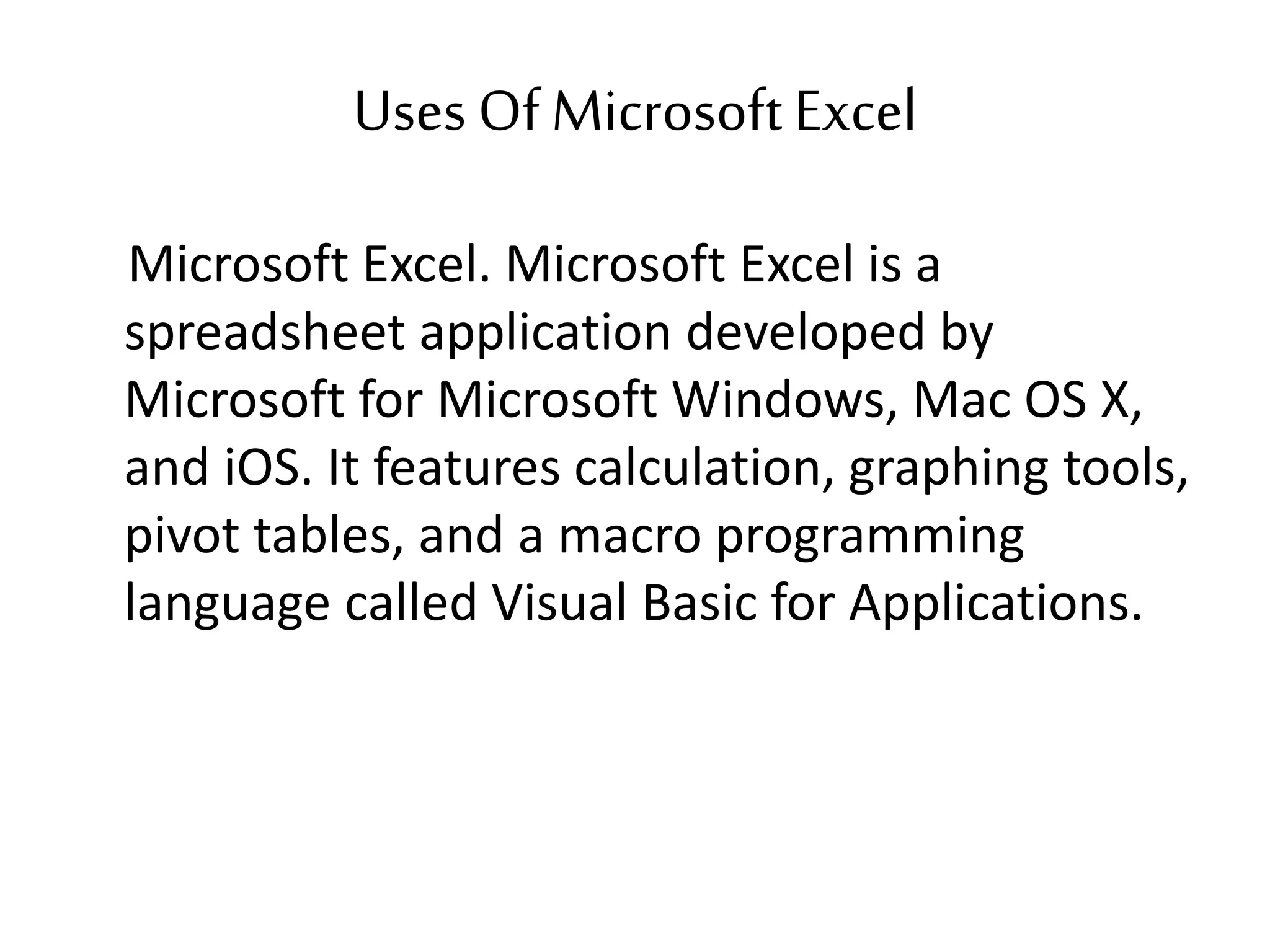 Uses Of Microsoft Excel

Microsoft Excel. Microsoft Excel is a spreadsheet application developed by Microsoft for Microsoft Windows, Mac OS X, and iOS. It features calculation, graphing tools, pivot tables, and a macro programming language called Visual Basic for Applications.